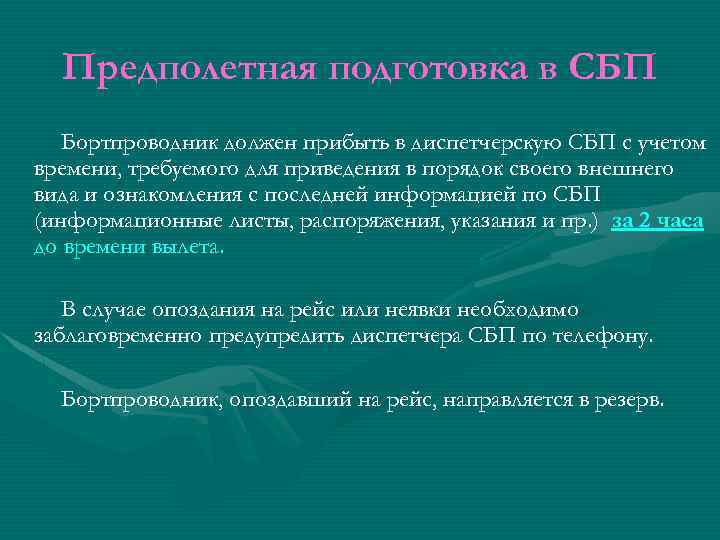 Предполетная подготовка в СБП

Бортпроводник должен прибыть в диспетчерскую СБП с учетом времени, требуемого для приведения в порядок своего внешнего вида и ознакомления с последней информацией по СБП (информационные листы, распоряжения, указания и пр.) за 2 часа до времени вылета.

В случае опоздания на рейс или неявки необходимо заблаговременно предупредить диспетчера СБП по телефону.

Бортпроводник, опоздавший на рейс, направляется в резерв.